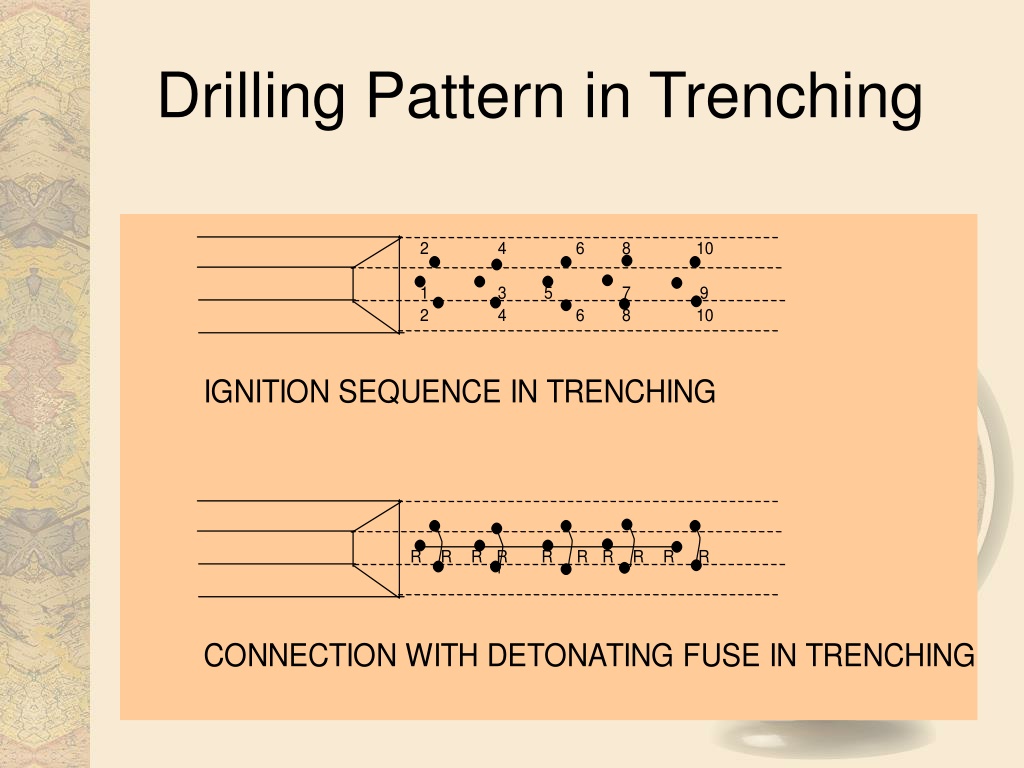 Drilling Pattern in Trenching

2 4 6 8 10
1 3 5 7 9
2 4 6 8 10

IGNITION SEQUENCE IN TRENCHING

R R R R R R R R R R

CONNECTION WITH DETONATING FUSE IN TRENCHING